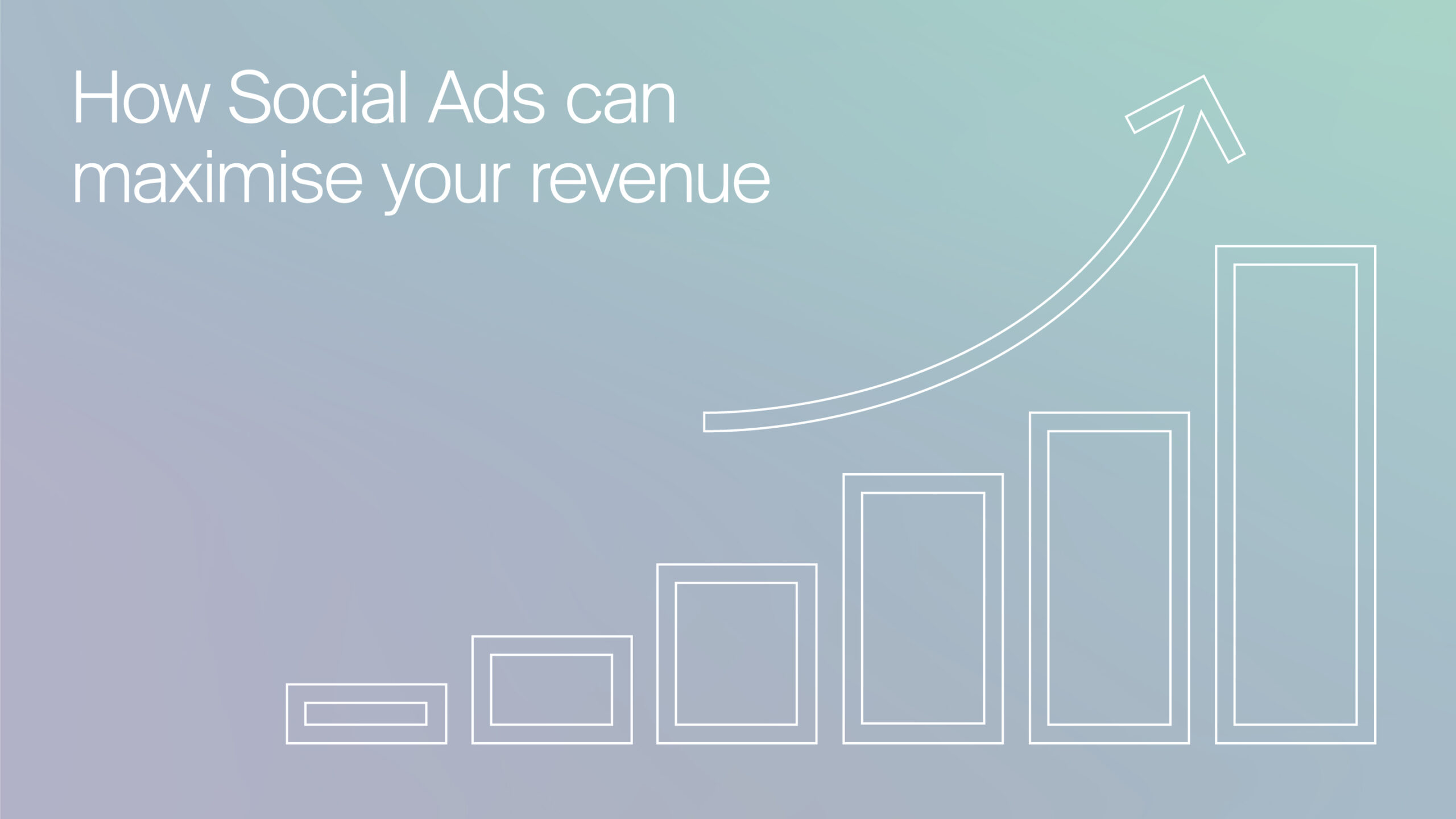 How Social Ads can maximise your revenue